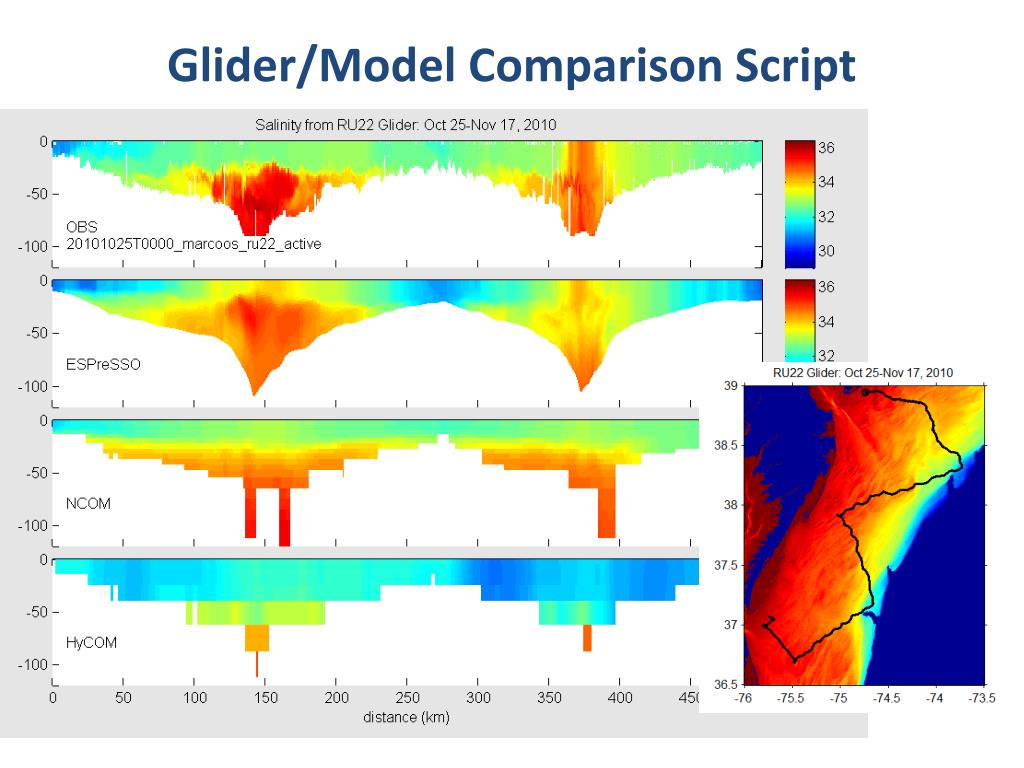 Glider/Model Comparison Script

Salinity from RU22 Glider: Oct 25-Nov 17, 2010

0
-50
-100
OBS
20101025T0000_marcoos_ru22_active

36
34
32
30

0
-50
-100
ESPreSSO

36
34
32

0
-50
-100
NCOM

0
-50
-100
HyCOM

0 50 100 150 200 250 300 350 400 450
distance (km)

RU22 Glider: Oct 25-Nov 17, 2010
39
38.5
38
37.5
37
36.5
-76 -75.5 -75 -74.5 -74 -73.5